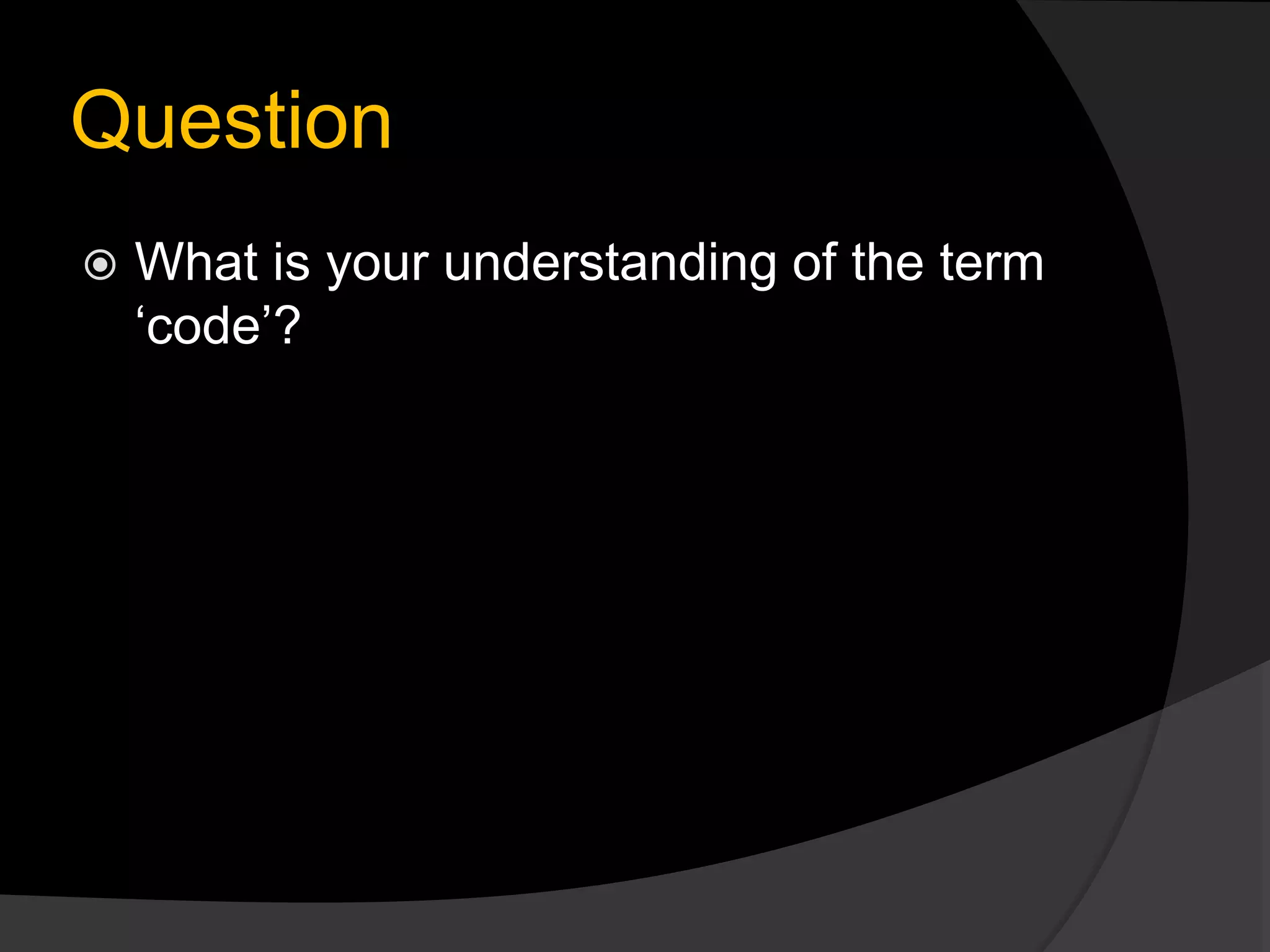 Question

What is your understanding of the term ‘code’?